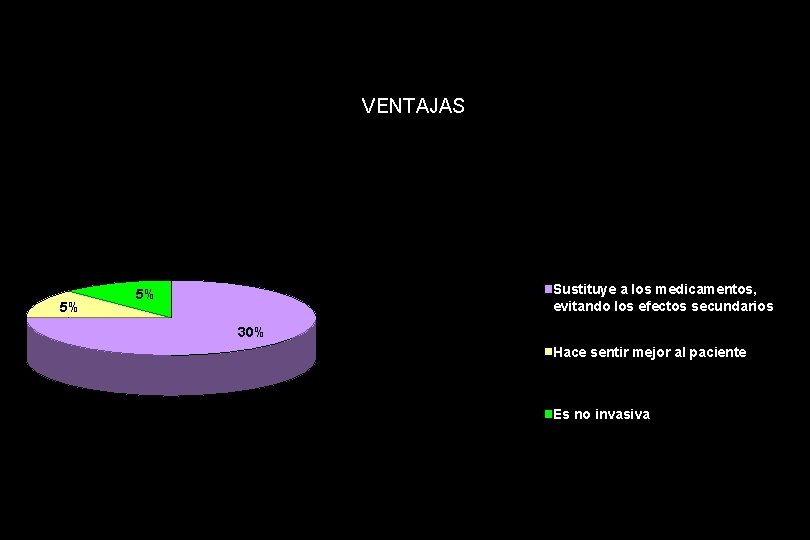 VENTAJAS

5%

5%

30%

Sustituye a los medicamentos, evitando los efectos secundarios

Hace sentir mejor al paciente

Es no invasiva